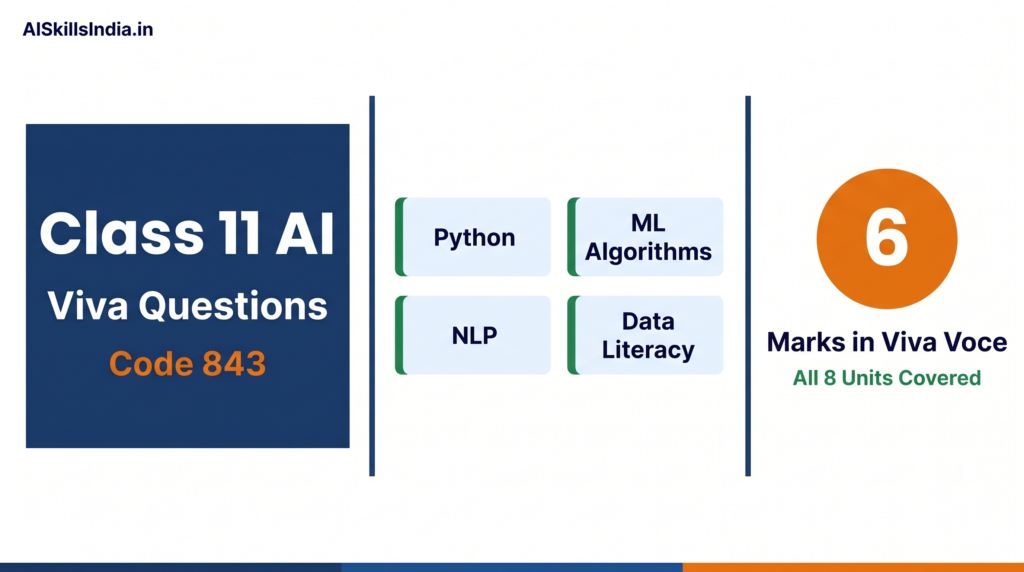 AISkillsIndia.in

Class 11 AI
Viva Questions
Code 843

Python

ML Algorithms

NLP

Data Literacy

6

Marks in Viva Voce
All 8 Units Covered